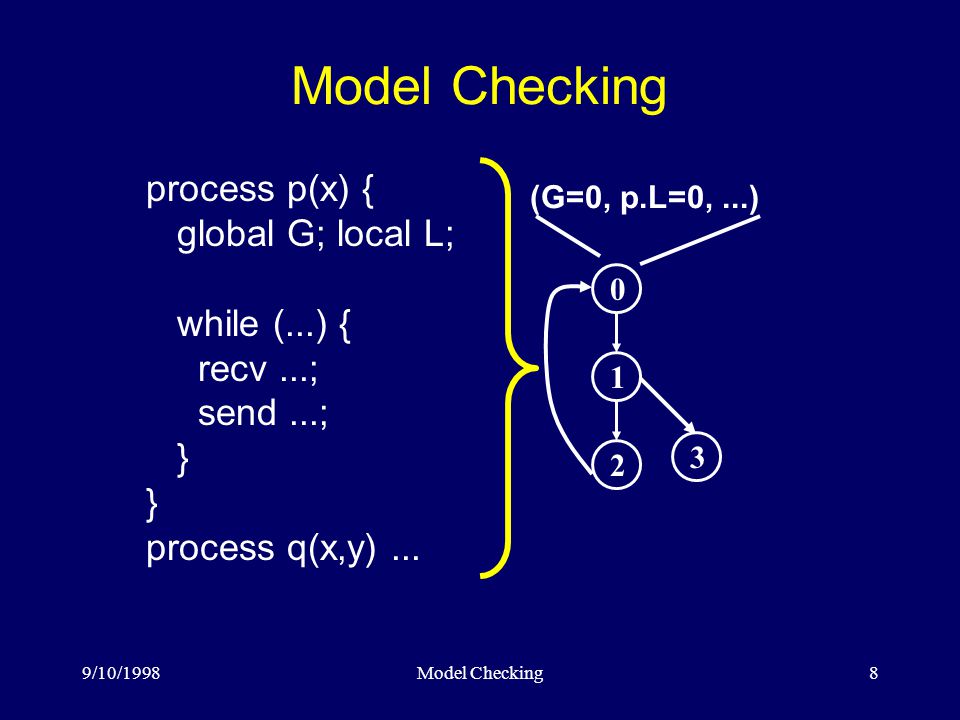 Model Checking

process p(x) {
global G; local L;

while (...) {
recv ...;
send ...;
}
}
process q(x,y) ...

(G=0, p.L=0, ...)

0
1
2
3

9/10/1998

Model Checking

8